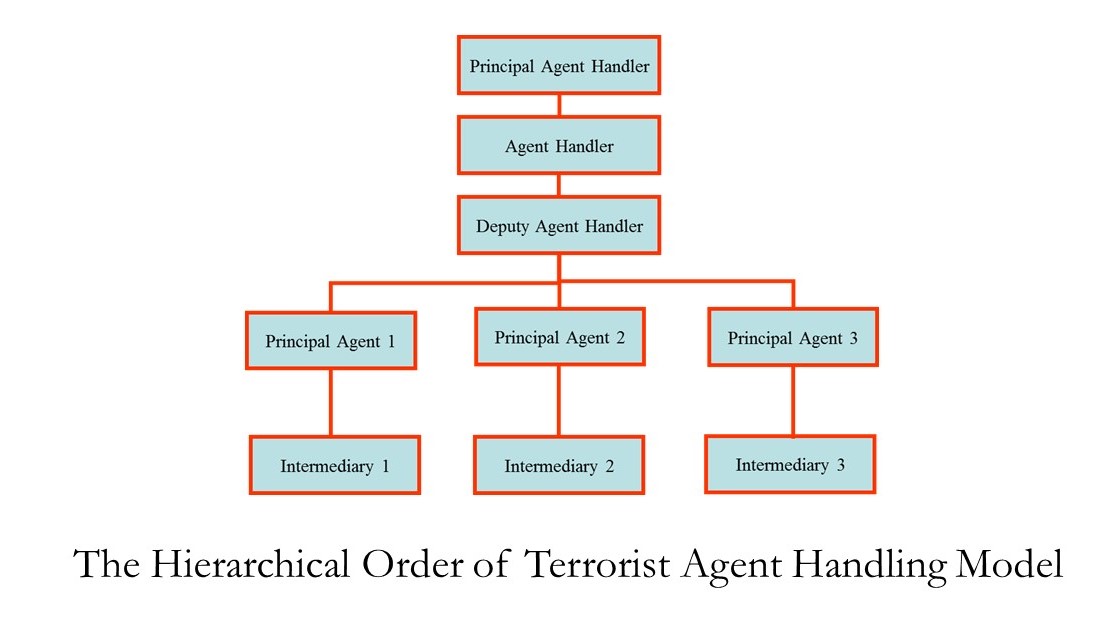 Principal Agent Handler

Agent Handler

Deputy Agent Handler

Principal Agent 1

Principal Agent 2

Principal Agent 3

Intermediary 1

Intermediary 2

Intermediary 3

The Hierarchical Order of Terrorist Agent Handling Model